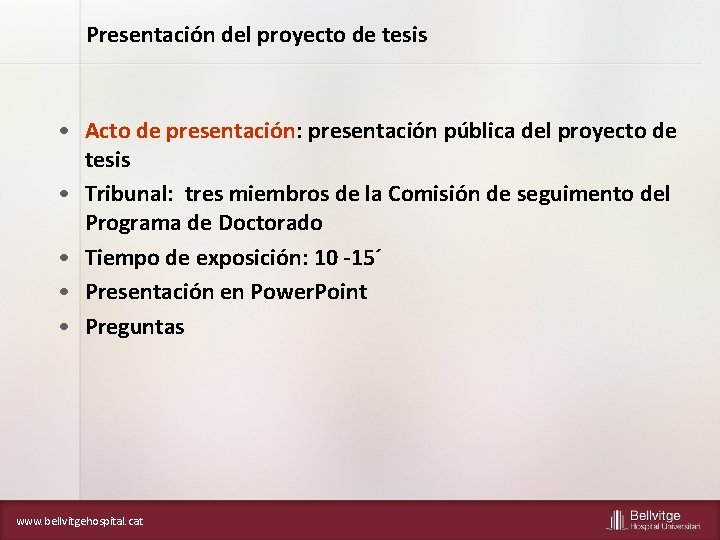 Presentación del proyecto de tesis

• Acto de presentación: presentación pública del proyecto de tesis
• Tribunal: tres miembros de la Comisión de seguimento del Programa de Doctorado
• Tiempo de exposición: 10 -15´
• Presentación en PowerPoint
• Preguntas

www.bellvitgehospital.cat

Bellvitge
Hospital Universitari